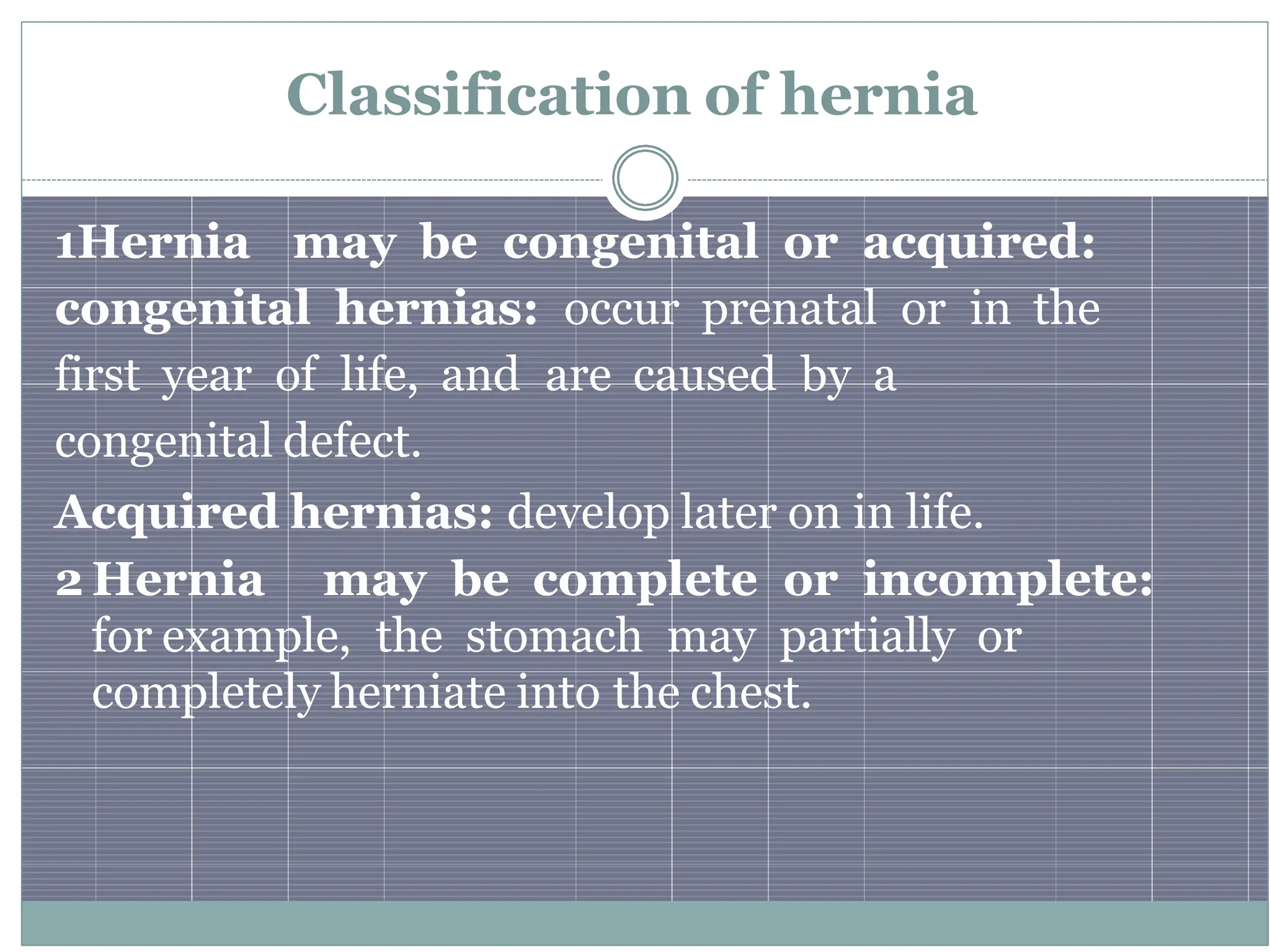 Classification of hernia

1Hernia may be congenital or acquired: congenital hernias: occur prenatal or in the first year of life, and are caused by a congenital defect.

Acquired hernias: develop later on in life.

2 Hernia may be complete or incomplete: for example, the stomach may partially or completely herniate into the chest.